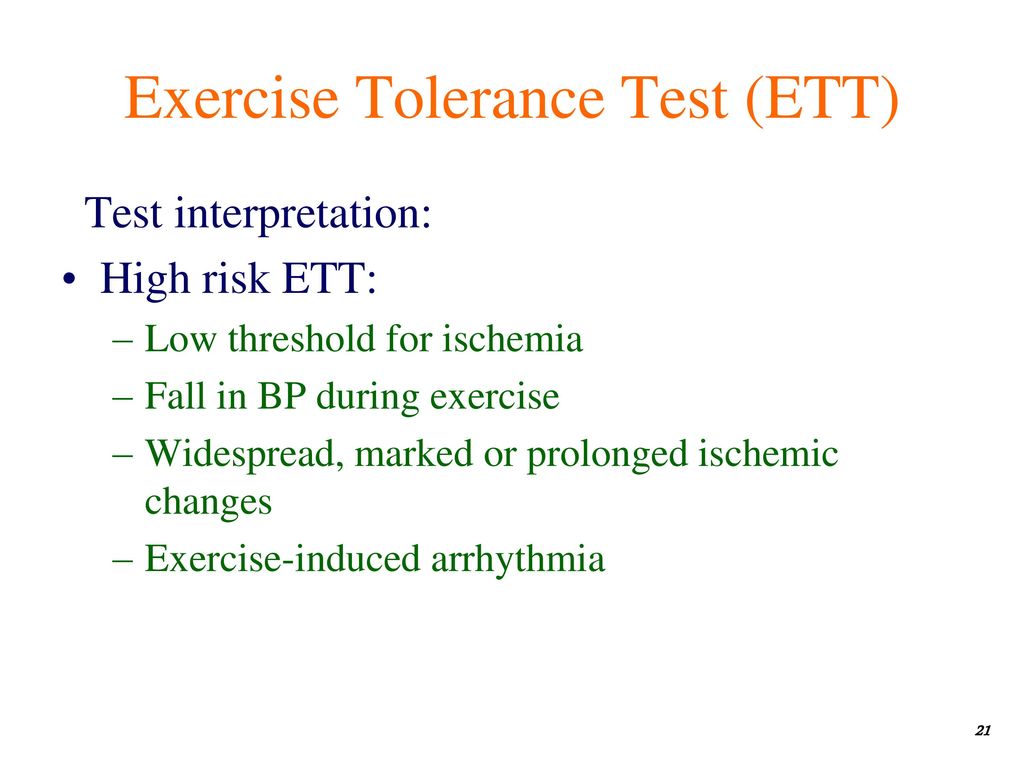 Exercise Tolerance Test (ETT)

Test interpretation:

• High risk ETT:
– Low threshold for ischemia
– Fall in BP during exercise
– Widespread, marked or prolonged ischemic changes
– Exercise-induced arrhythmia

21